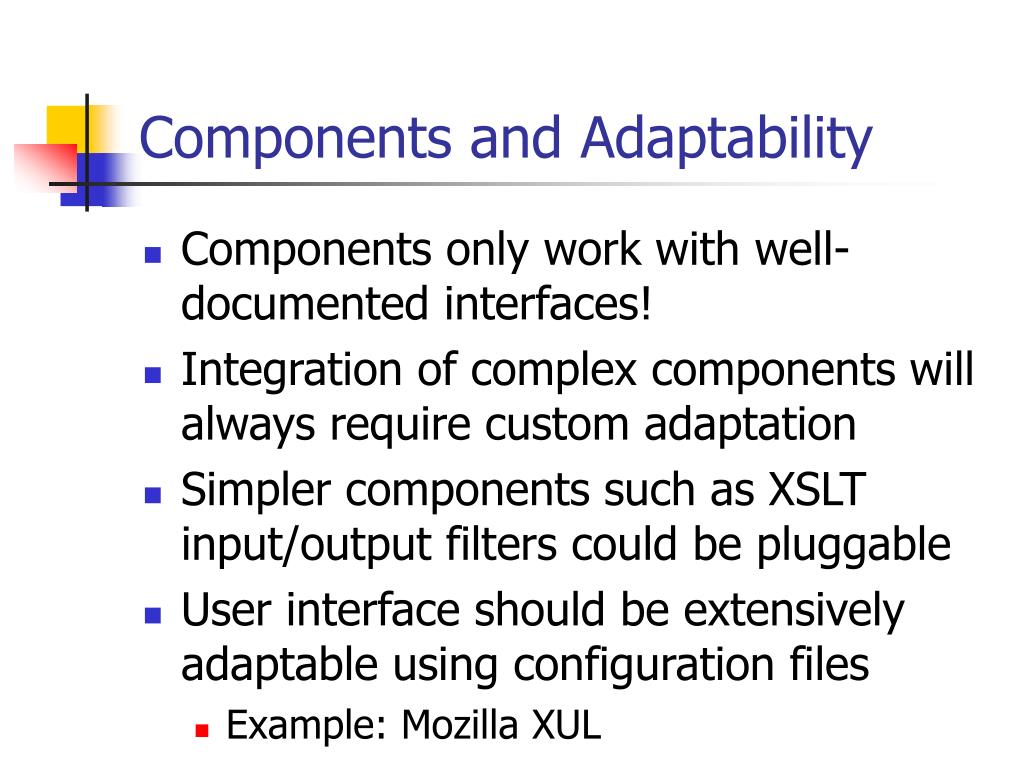 Components and Adaptability

- Components only work with well-documented interfaces!
- Integration of complex components will always require custom adaptation
- Simpler components such as XSLT input/output filters could be pluggable
- User interface should be extensively adaptable using configuration files
  - Example: Mozilla XUL